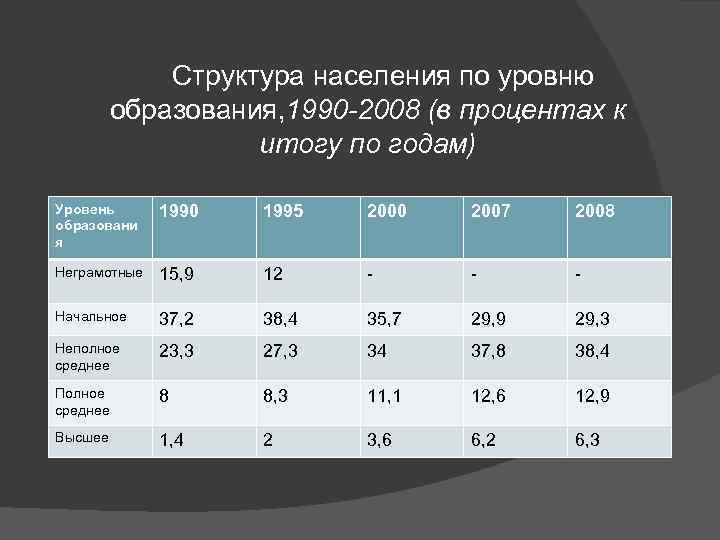 Структура населения по уровню образования,1990-2008 (в процентах к итогу по годам)

| Уровень образования | 1990 | 1995 | 2000 | 2007 | 2008 |
|---|---|---|---|---|---|
| Неграмотные | 15,9 | 12 | - | - | - |
| Начальное | 37,2 | 38,4 | 35,7 | 29,9 | 29,3 |
| Неполное среднее | 23,3 | 27,3 | 34 | 37,8 | 38,4 |
| Полное среднее | 8 | 8,3 | 11,1 | 12,6 | 12,9 |
| Высшее | 1,4 | 2 | 3,6 | 6,2 | 6,3 |